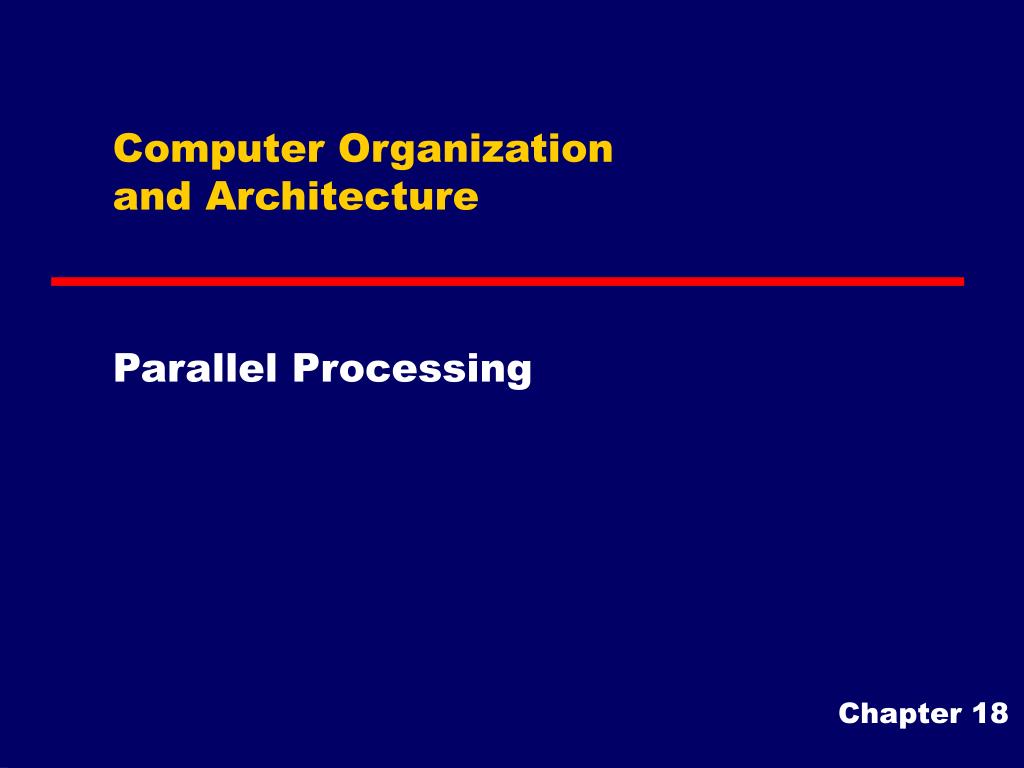 Computer Organization
and Architecture

Parallel Processing

Chapter 18